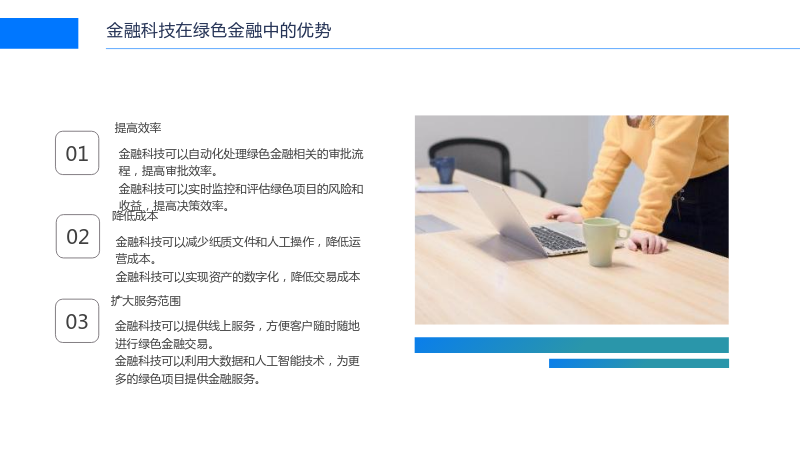 金融科技在绿色金融中的优势

01

提高效率

金融科技可以自动化处理绿色金融相关的审批流程，提高审批效率。

金融科技可以实时监控和评估绿色项目的风险和收益，提高决策效率。

02

降低成本

金融科技可以减少纸质文件和人工操作，降低运营成本。

金融科技可以实现资产的数字化，降低交易成本

03

扩大服务范围

金融科技可以提供线上服务，方便客户随时随地进行绿色金融交易。

金融科技可以利用大数据和人工智能技术，为更多的绿色项目提供金融服务。